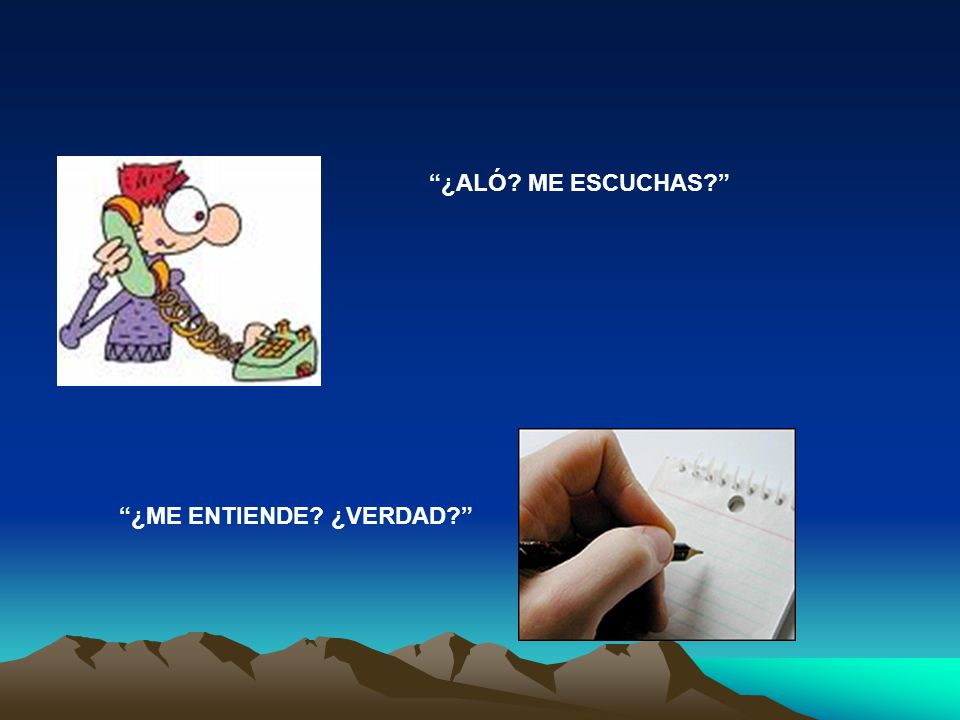 “¿ALÓ? ME ESCUCHAS?”

“¿ME ENTIENDE? ¿VERDAD?”